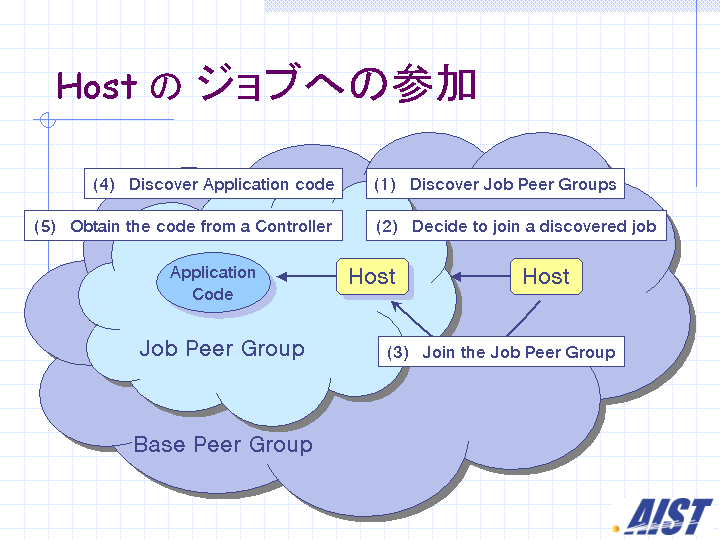 Host の ジョブへの参加

(4) Discover Application code

(1) Discover Job Peer Groups

(5) Obtain the code from a Controller

(2) Decide to join a discovered job

Application Code

Host

Host

Job Peer Group

(3) Join the Job Peer Group

Base Peer Group

AIST